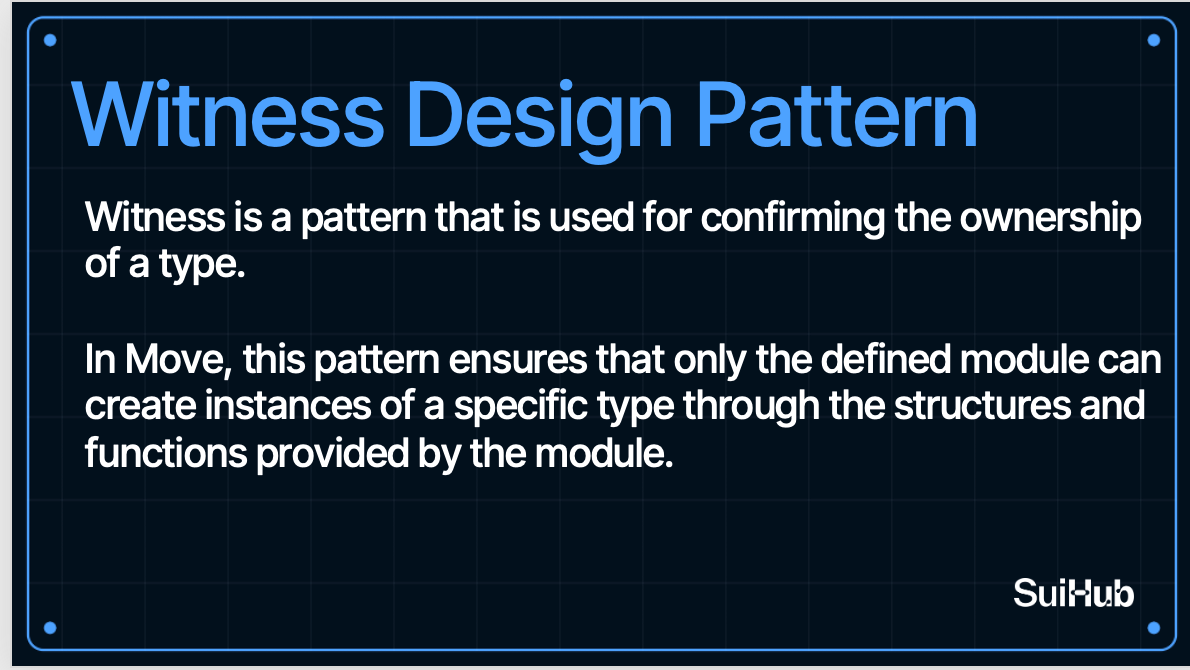 Witness Design Pattern

Witness is a pattern that is used for confirming the ownership of a type.

In Move, this pattern ensures that only the defined module can create instances of a specific type through the structures and functions provided by the module.

SuiHub